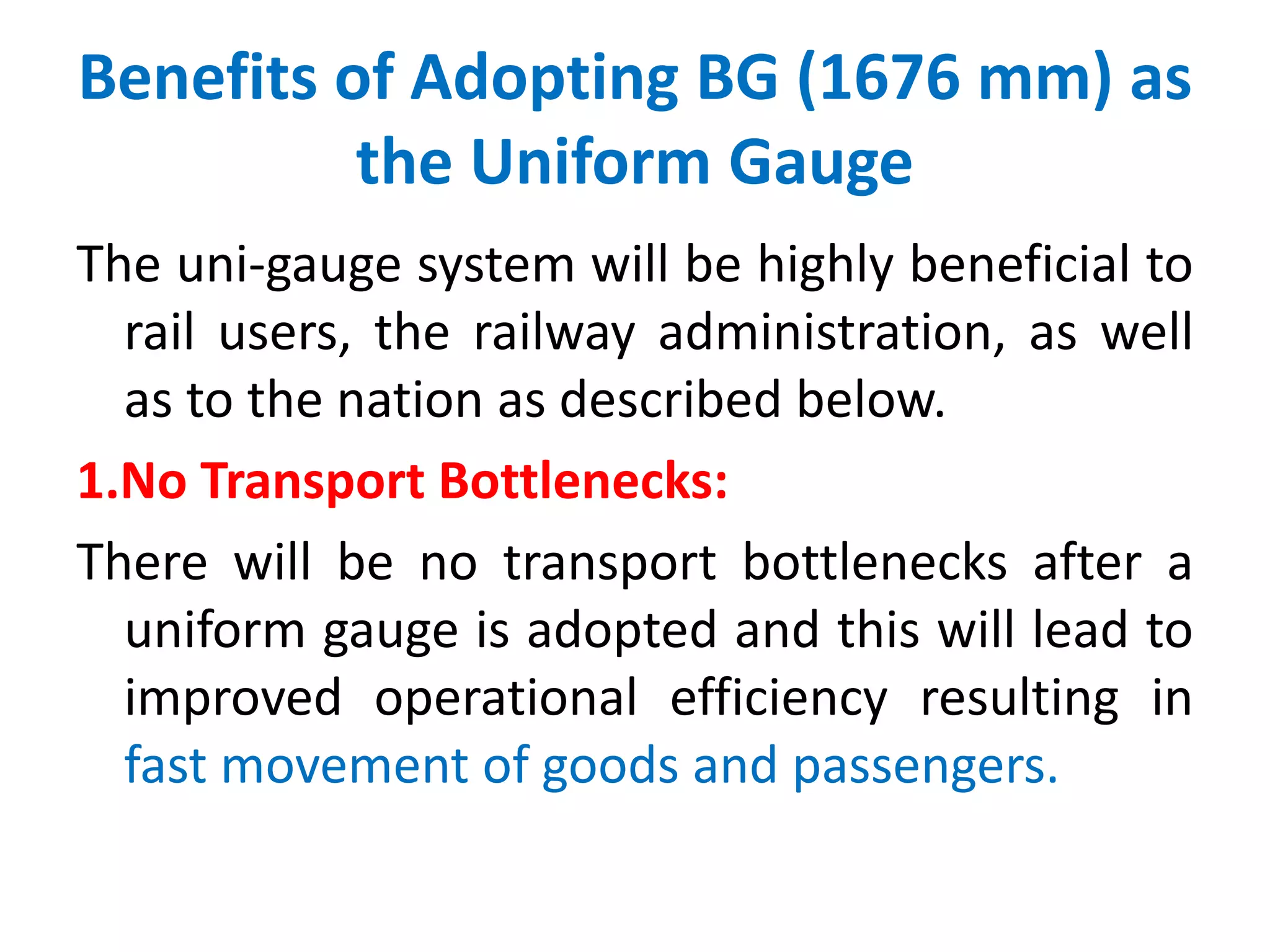 Benefits of Adopting BG (1676 mm) as the Uniform Gauge

The uni-gauge system will be highly beneficial to rail users, the railway administration, as well as to the nation as described below.

1.No Transport Bottlenecks:

There will be no transport bottlenecks after a uniform gauge is adopted and this will lead to improved operational efficiency resulting in fast movement of goods and passengers.